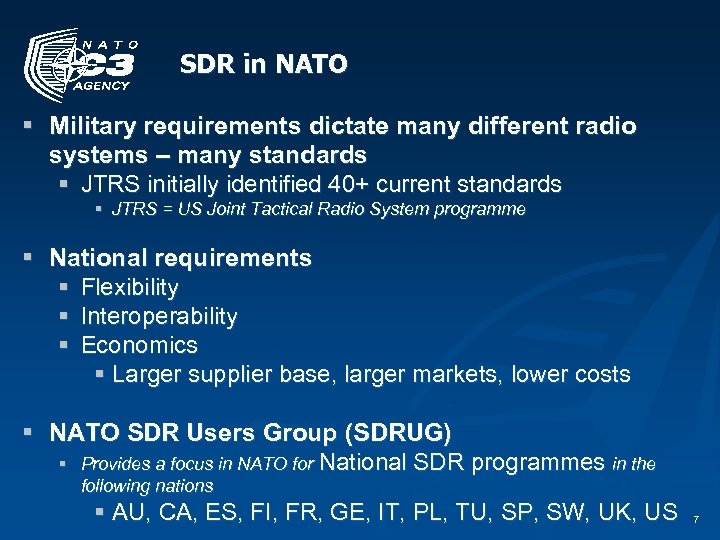 NATO C3 AGENCY

SDR in NATO

▪ Military requirements dictate many different radio systems – many standards
▪ JTRS initially identified 40+ current standards
▪ JTRS = US Joint Tactical Radio System programme

▪ National requirements
▪ Flexibility
▪ Interoperability
▪ Economics
▪ Larger supplier base, larger markets, lower costs

▪ NATO SDR Users Group (SDRUG)
▪ Provides a focus in NATO for National SDR programmes in the following nations
▪ AU, CA, ES, FI, FR, GE, IT, PL, TU, SP, SW, UK, US

7